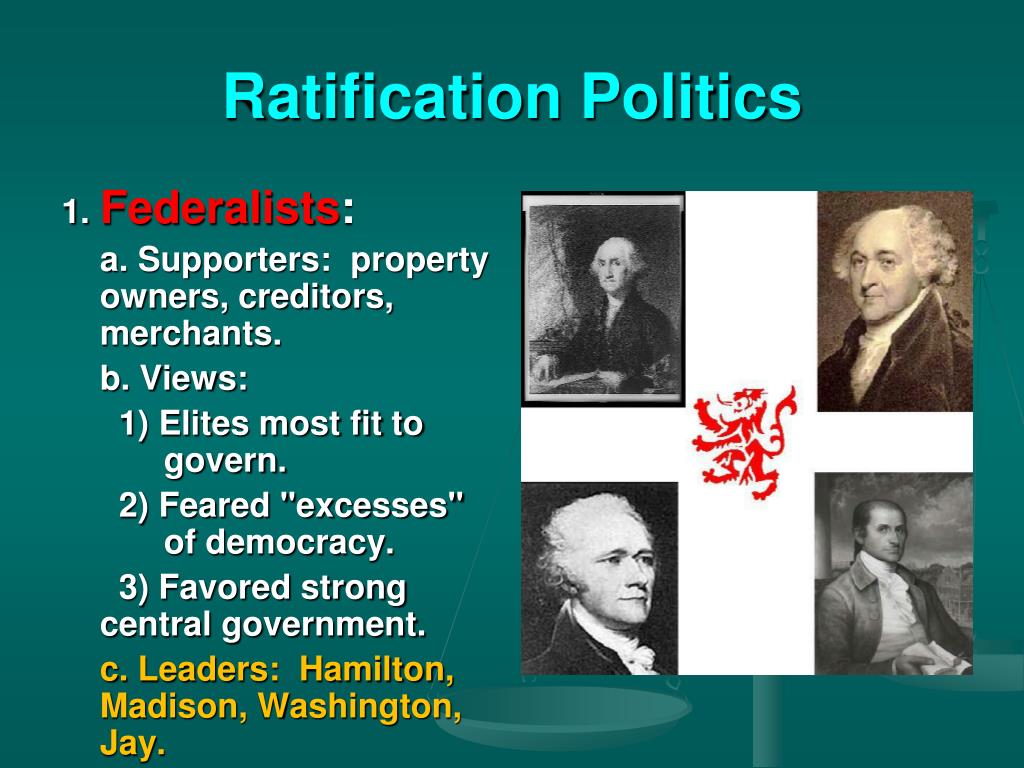 Ratification Politics

1. Federalists:

a. Supporters: property owners, creditors, merchants.

b. Views:

1) Elites most fit to govern.

2) Feared "excesses" of democracy.

3) Favored strong central government.

c. Leaders: Hamilton, Madison, Washington, Jay.